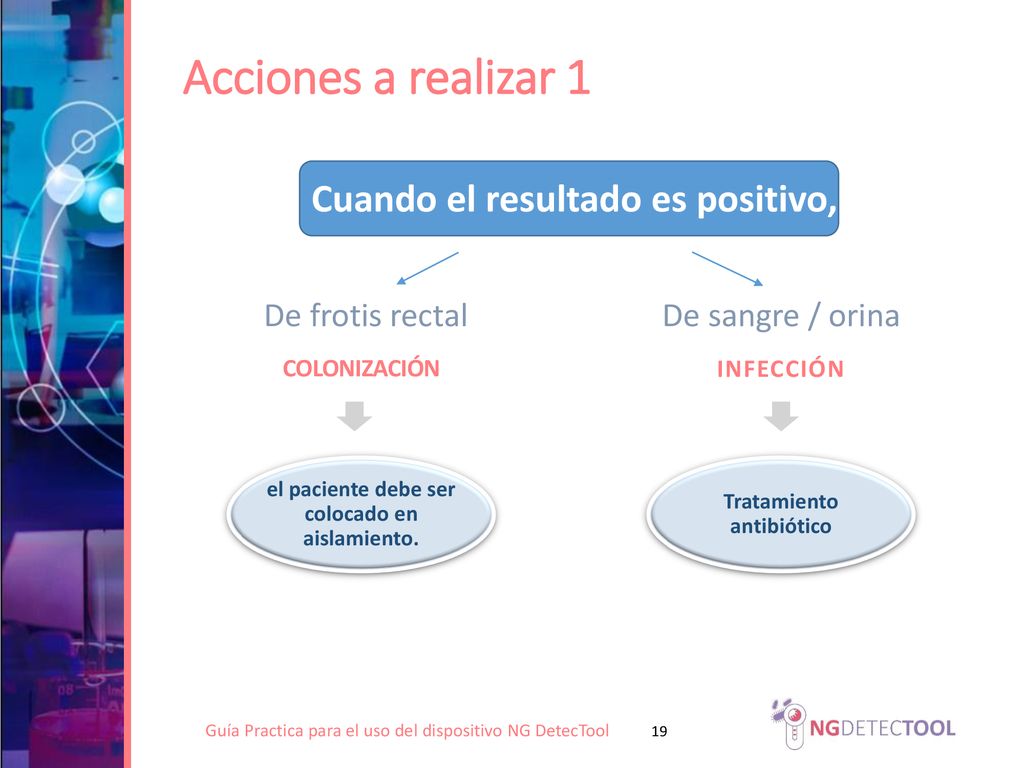 Acciones a realizar 1

Cuando el resultado es positivo,

De frotis rectal

COLONIZACIÓN

el paciente debe ser colocado en aislamiento.

De sangre / orina

INFECCIÓN

Tratamiento antibiótico

Guía Practica para el uso del dispositivo NG DetecTool 19

NGDETECTOOL